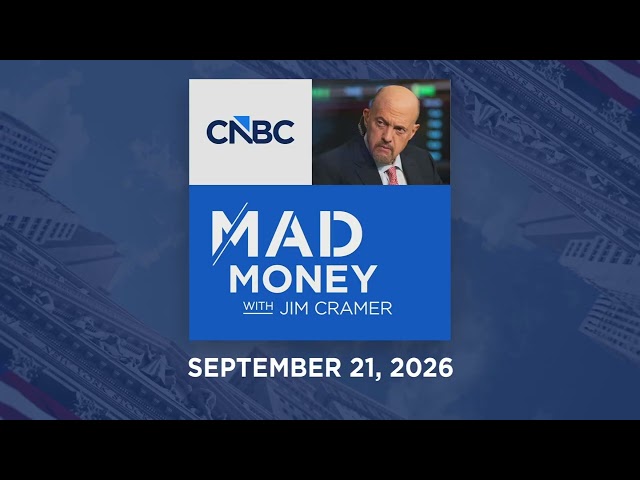 CNBC

MAD MONEY WITH JIM CRAMER

SEPTEMBER 21, 2026